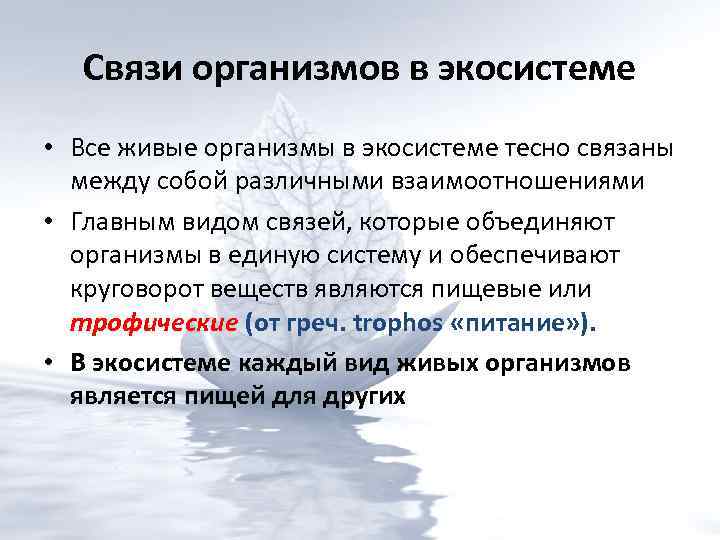 Связи организмов в экосистеме

• Все живые организмы в экосистеме тесно связаны между собой различными взаимоотношениями

• Главным видом связей, которые объединяют организмы в единую систему и обеспечивают круговорот веществ являются пищевые или трофические (от греч. trophos «питание»).

• В экосистеме каждый вид живых организмов является пищей для других